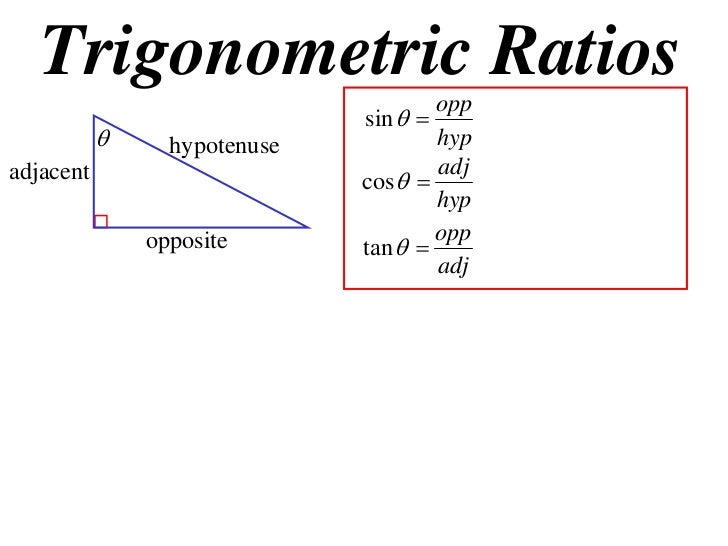 Trigonometric Ratios

$\theta$

hypotenuse

adjacent

opposite

$\sin\theta = \frac{opp}{hyp}$

$\cos\theta = \frac{adj}{hyp}$

$\tan\theta = \frac{opp}{adj}$